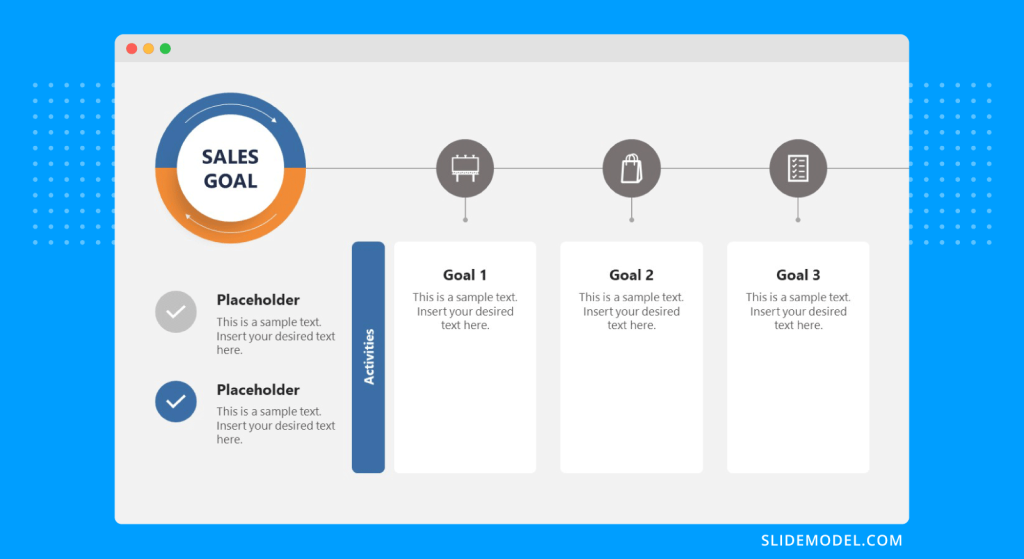 SALES GOAL

Placeholder
This is a sample text. Insert your desired text here.

Placeholder
This is a sample text. Insert your desired text here.

Activities

Goal 1
This is a sample text. Insert your desired text here.

Goal 2
This is a sample text. Insert your desired text here.

Goal 3
This is a sample text. Insert your desired text here.

SLIDEMODEL.COM